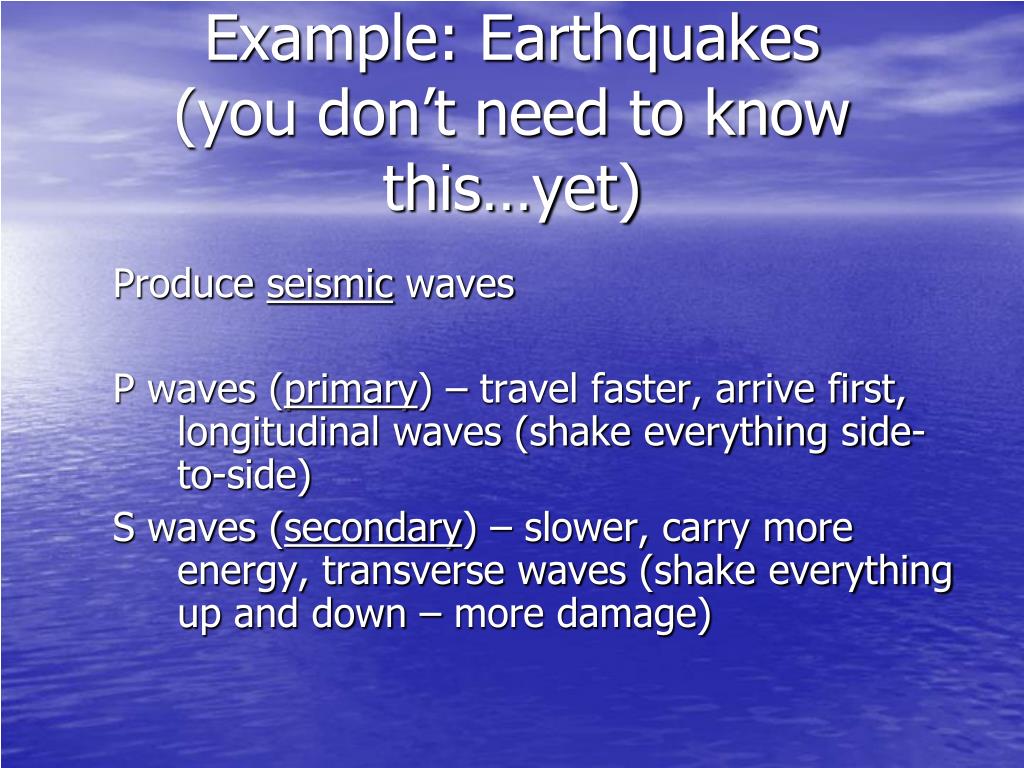 Example: Earthquakes (you don’t need to know this…yet)

Produce seismic waves

P waves (primary) – travel faster, arrive first, longitudinal waves (shake everything side-to-side)

S waves (secondary) – slower, carry more energy, transverse waves (shake everything up and down – more damage)